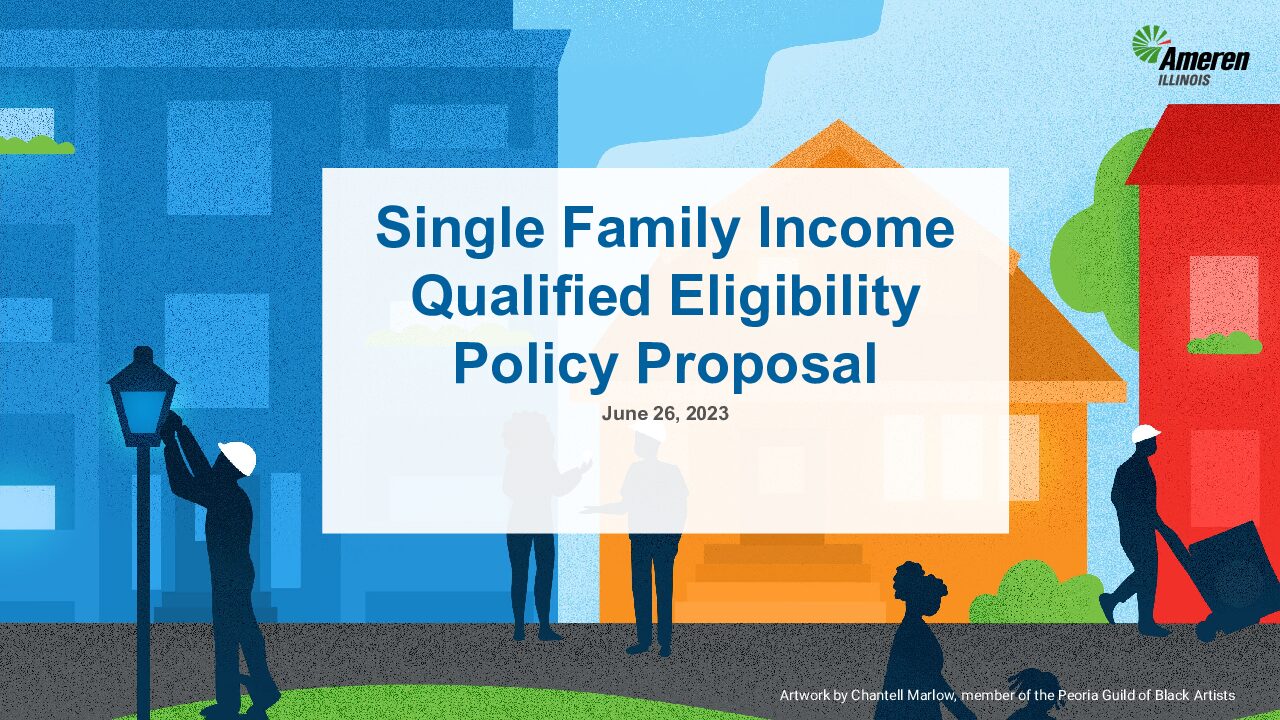 Ameren
ILLINOIS

Single Family Income Qualified Eligibility Policy Proposal

June 26, 2023

Artwork by Chantell Marlow, member of the Peoria Guild of Black Artists